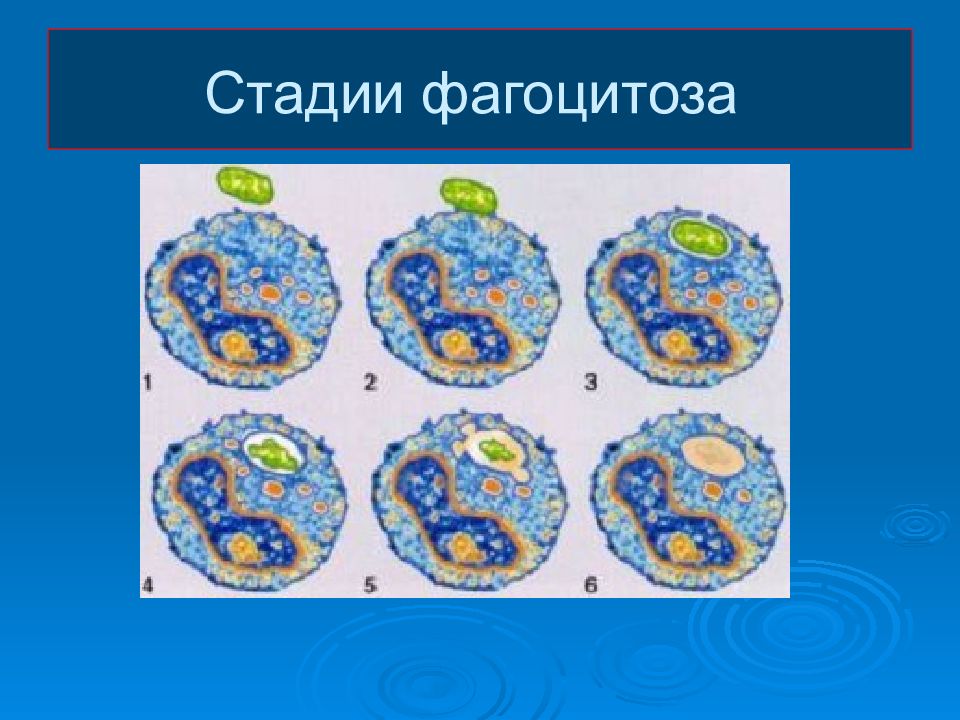 Стадии фагоцитоза

1
2
3
4
5
6